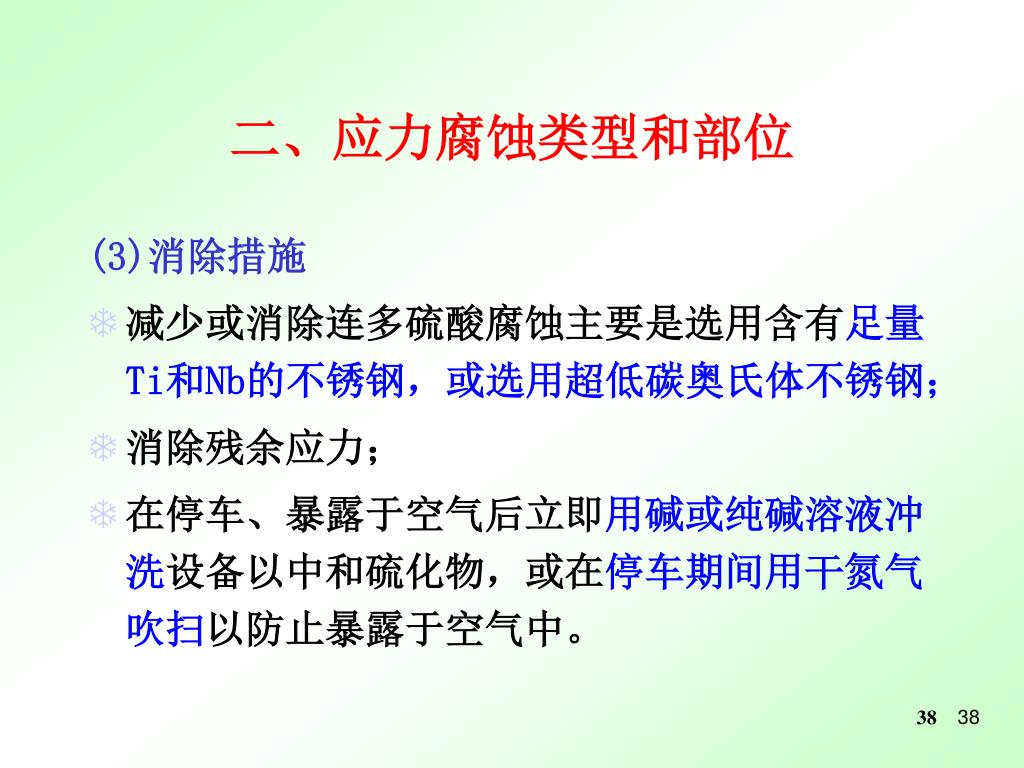 二、应力腐蚀类型和部位

(3)消除措施

减少或消除连多硫酸腐蚀主要是选用含有足量Ti和Nb的不锈钢，或选用超低碳奥氏体不锈钢；

消除残余应力；

在停车、暴露于空气后立即用碱或纯碱溶液冲洗设备以中和硫化物，或在停车期间用干氮气吹扫以防止暴露于空气中。

38 38